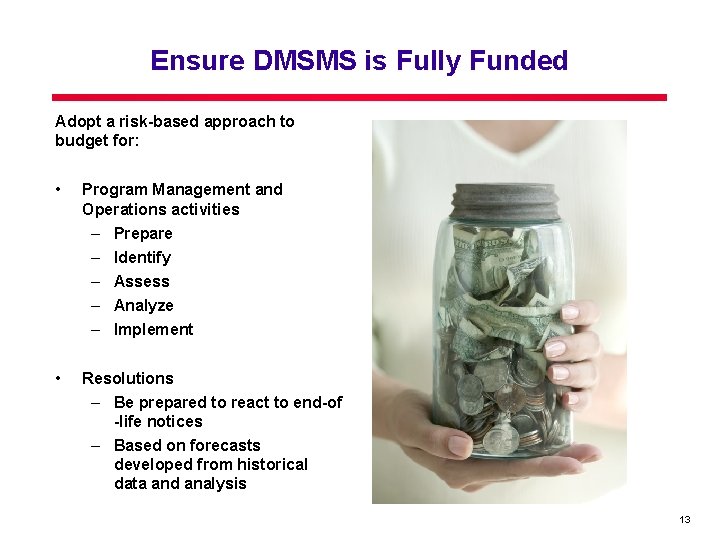 Ensure DMSMS is Fully Funded

Adopt a risk-based approach to budget for:

• Program Management and Operations activities
– Prepare
– Identify
– Assess
– Analyze
– Implement

• Resolutions
– Be prepared to react to end-of -life notices
– Based on forecasts developed from historical data and analysis

13